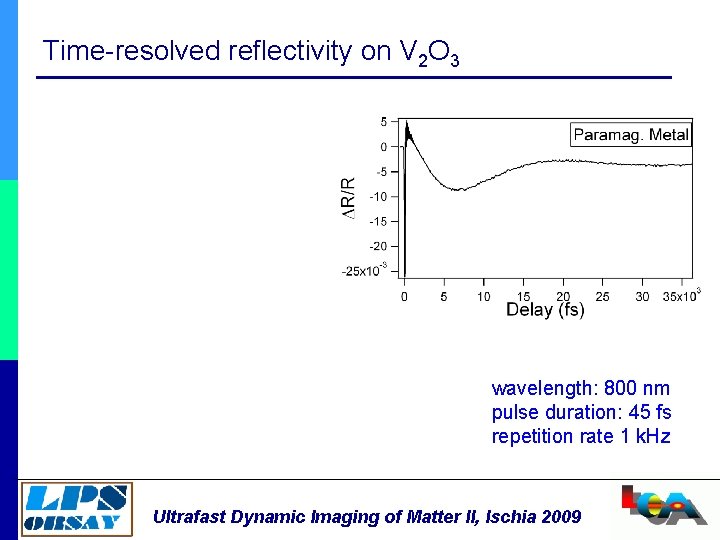 Time-resolved reflectivity on $V_2O_3$

Paramag. Metal

$\Delta R/R$

5
0
-5
-10
-15
-20
$-25\times10^{-3}$

0 5 10 15 20 25 30 $35\times10^{3}$

Delay (fs)

wavelength: 800 nm
pulse duration: 45 fs
repetition rate 1 kHz

LPS ORSAY

Ultrafast Dynamic Imaging of Matter II, Ischia 2009

LOA